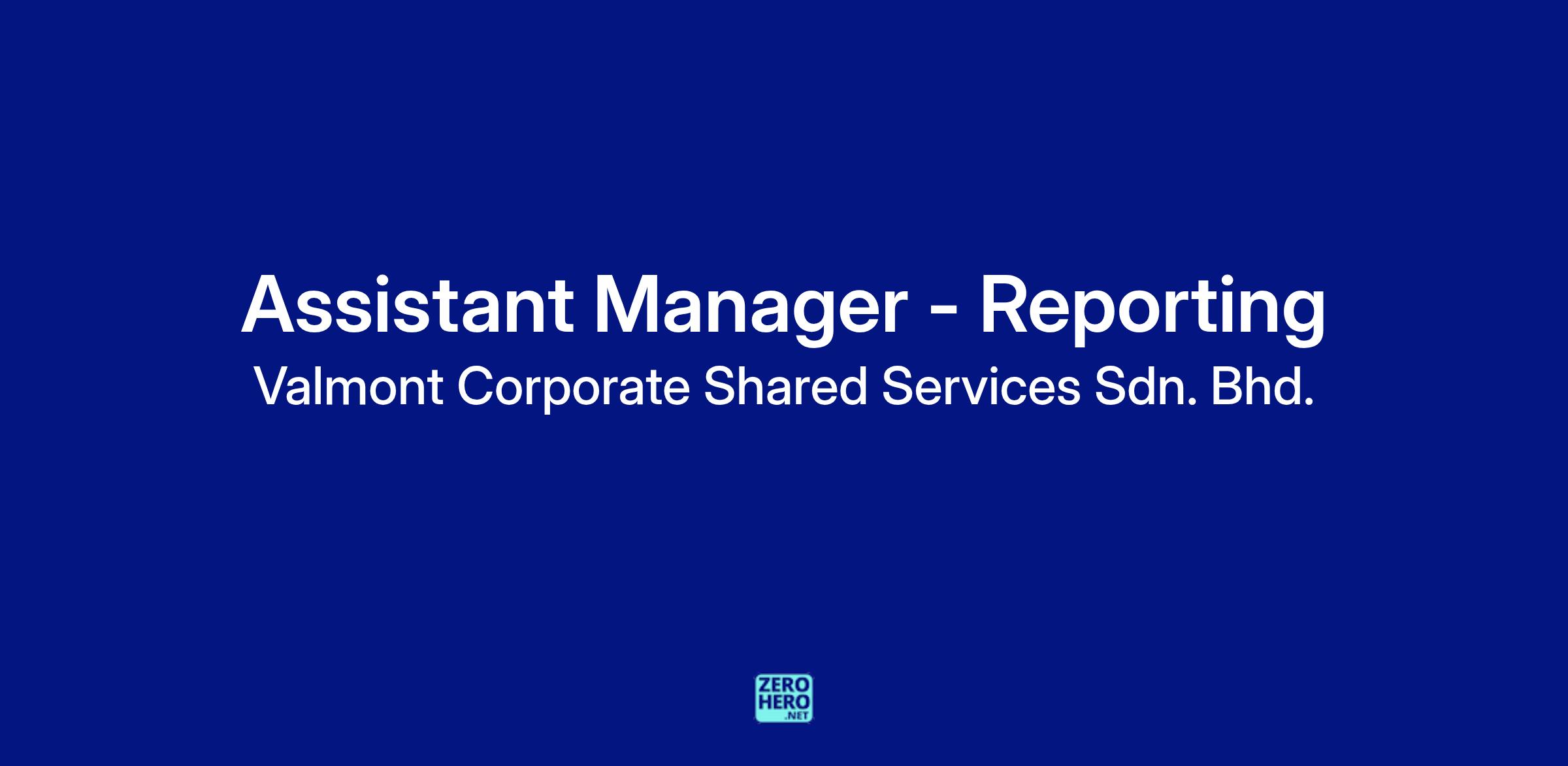 Assistant Manager - Reporting
Valmont Corporate Shared Services Sdn. Bhd.

ZERO
HERO
.NET